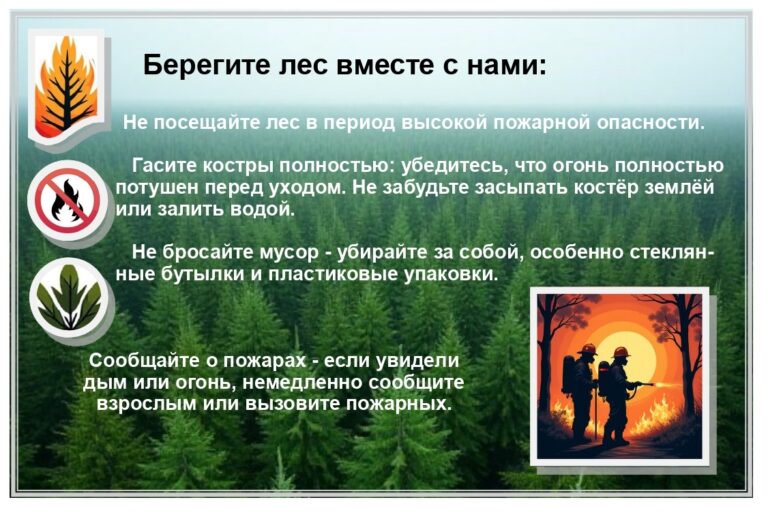 Берегите лес вместе с нами:

Не посещайте лес в период высокой пожарной опасности.

Гасите костры полностью: убедитесь, что огонь полностью потушен перед уходом. Не забудьте засыпать костёр землёй или залить водой.

Не бросайте мусор - убирайте за собой, особенно стеклянные бутылки и пластиковые упаковки.

Сообщайте о пожарах - если увидели дым или огонь, немедленно сообщите взрослым или вызовите пожарных.